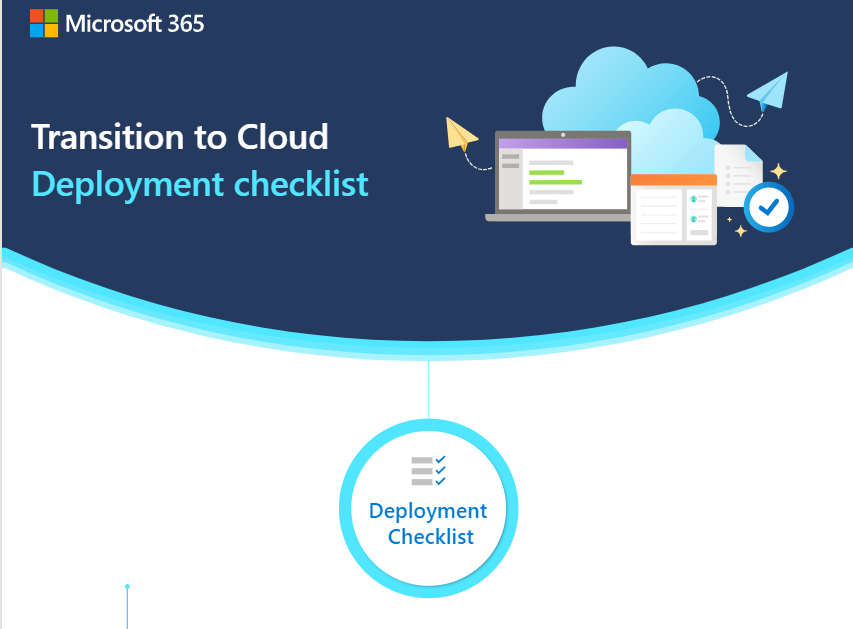 Microsoft 365

Transition to Cloud
Deployment checklist

Deployment Checklist